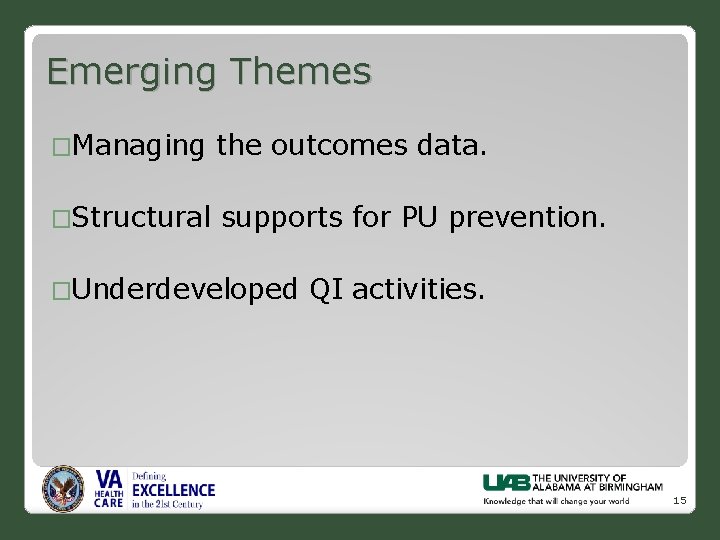 Emerging Themes

□Managing the outcomes data.

□Structural supports for PU prevention.

□Underdeveloped QI activities.

VA HEALTH CARE Defining EXCELLENCE in the 21st Century

UAB THE UNIVERSITY OF ALABAMA AT BIRMINGHAM
Knowledge that will change your world

15